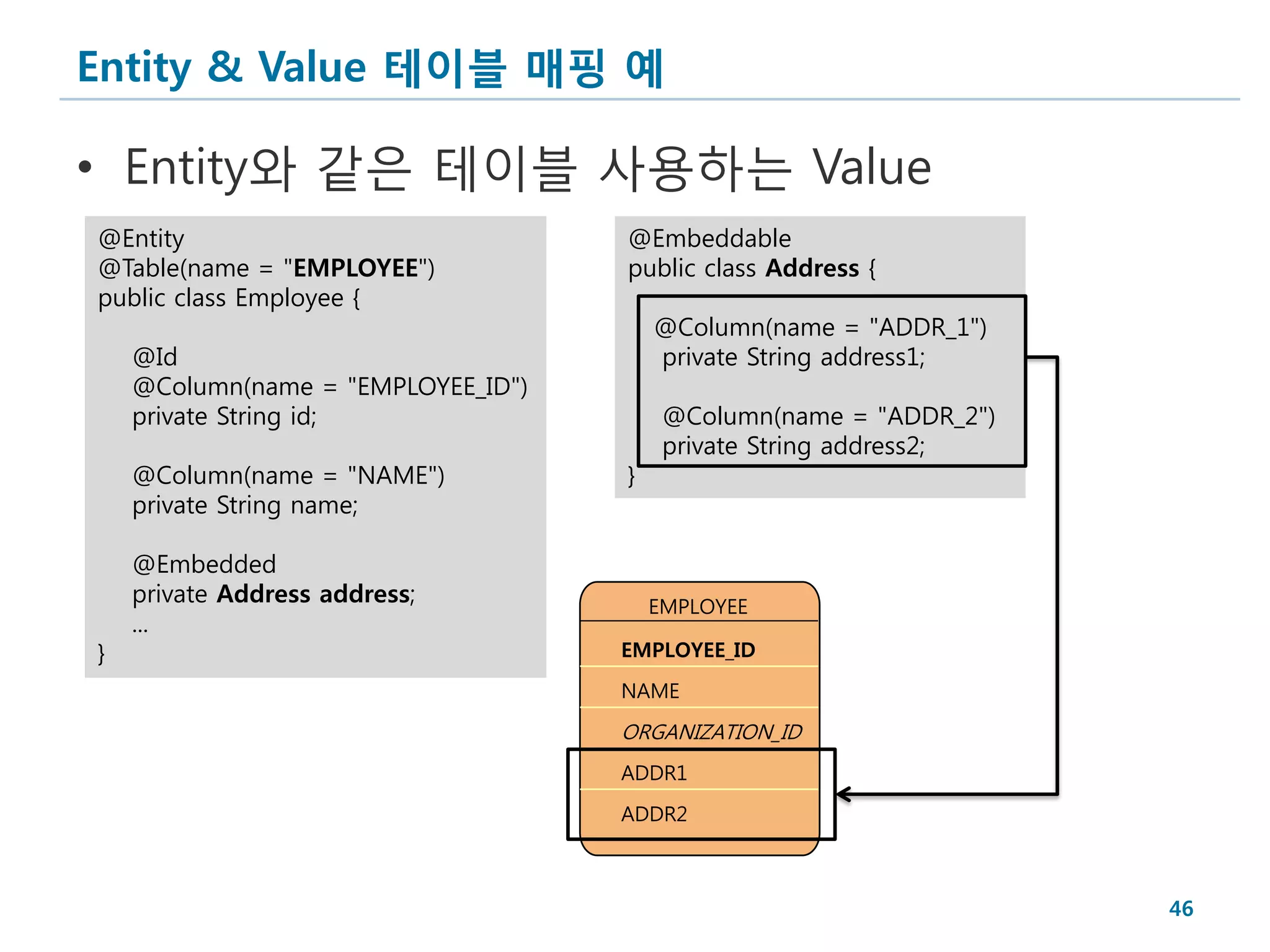 Entity & Value 테이블 매핑 예

• Entity와 같은 테이블 사용하는 Value

@Entity
@Table(name = "EMPLOYEE")
public class Employee {

@Id
@Column(name = "EMPLOYEE_ID")
private String id;

@Column(name = "NAME")
private String name;

@Embedded
private Address address;
...
}

@Embeddable
public class Address {

@Column(name = "ADDR_1")
private String address1;

@Column(name = "ADDR_2")
private String address2;
}

EMPLOYEE

EMPLOYEE_ID

NAME

ORGANIZATION_ID

ADDR1

ADDR2

46